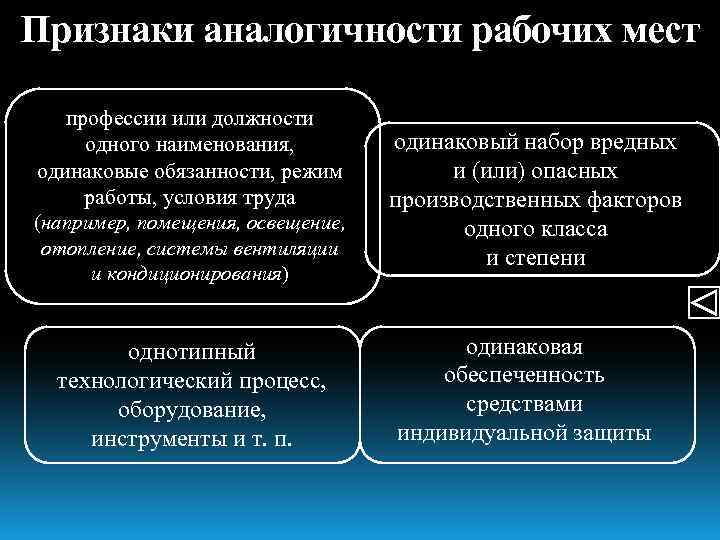 Признаки аналогичности рабочих мест

профессии или должности одного наименования, одинаковые обязанности, режим работы, условия труда (например, помещения, освещение, отопление, системы вентиляции и кондиционирования)

одинаковый набор вредных и (или) опасных производственных факторов одного класса и степени

однотипный технологический процесс, оборудование, инструменты и т. п.

одинаковая обеспеченность средствами индивидуальной защиты